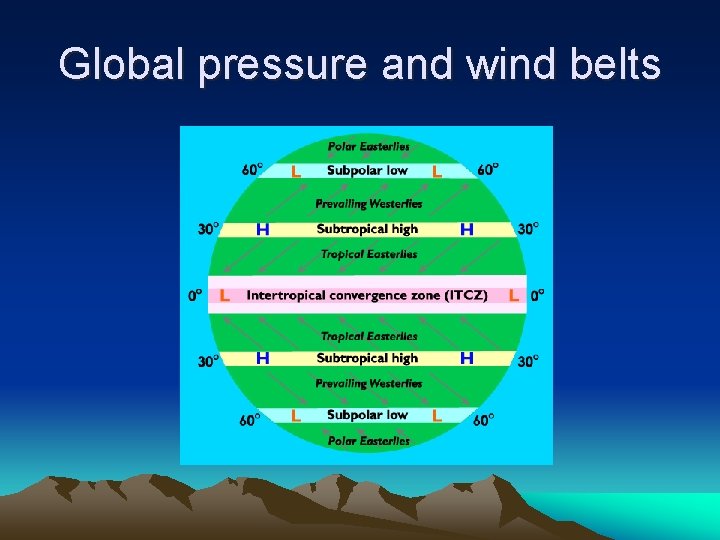 Global pressure and wind belts

Polar Easterlies
60° L Subpolar low L 60°
Prevailing Westerlies
30° H Subtropical high H 30°
Tropical Easterlies
0° L Intertropical convergence zone (ITCZ) L 0°
Tropical Easterlies
30° H Subtropical high H 30°
Prevailing Westerlies
60° L Subpolar low L 60°
Polar Easterlies